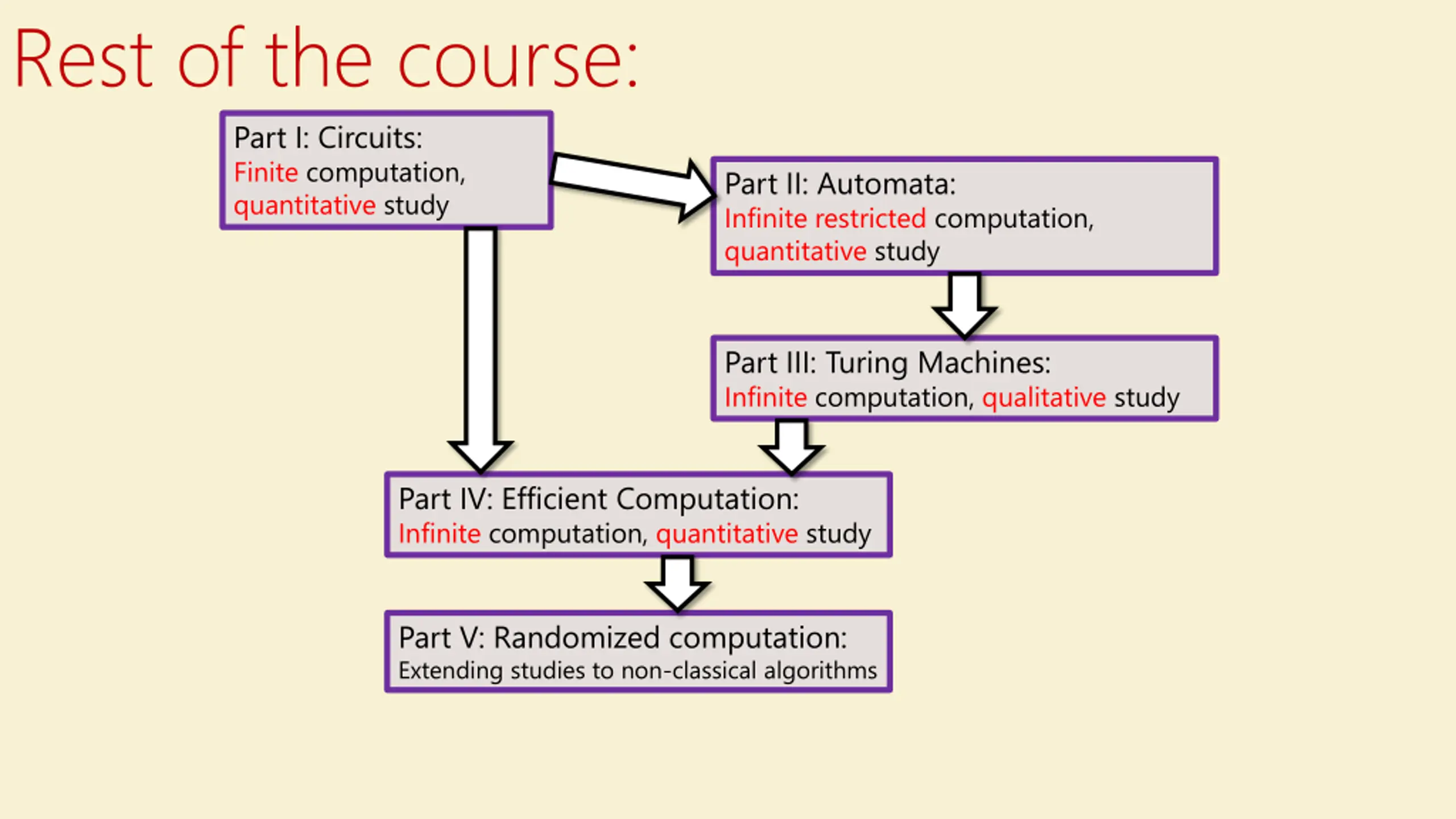 Rest of the course:

Part I: Circuits:
Finite computation, quantitative study

Part II: Automata:
Infinite restricted computation, quantitative study

Part III: Turing Machines:
Infinite computation, qualitative study

Part IV: Efficient Computation:
Infinite computation, quantitative study

Part V: Randomized computation:
Extending studies to non-classical algorithms